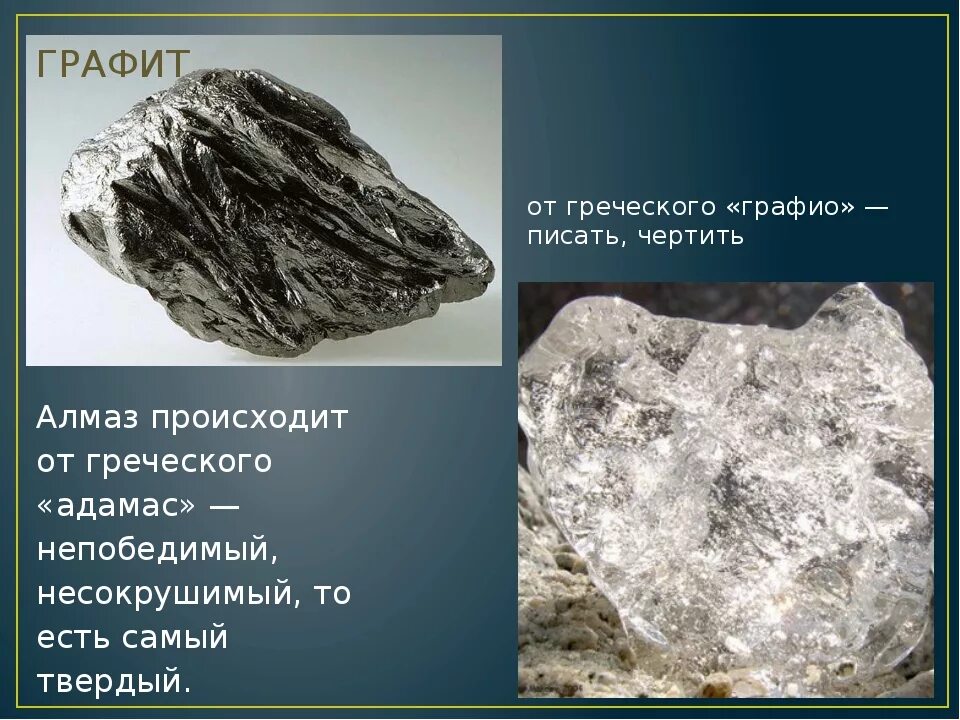 ГРАФИТ

от греческого «графио» — писать, чертить

Алмаз происходит от греческого «адамас» — непобедимый, несокрушимый, то есть самый твердый.